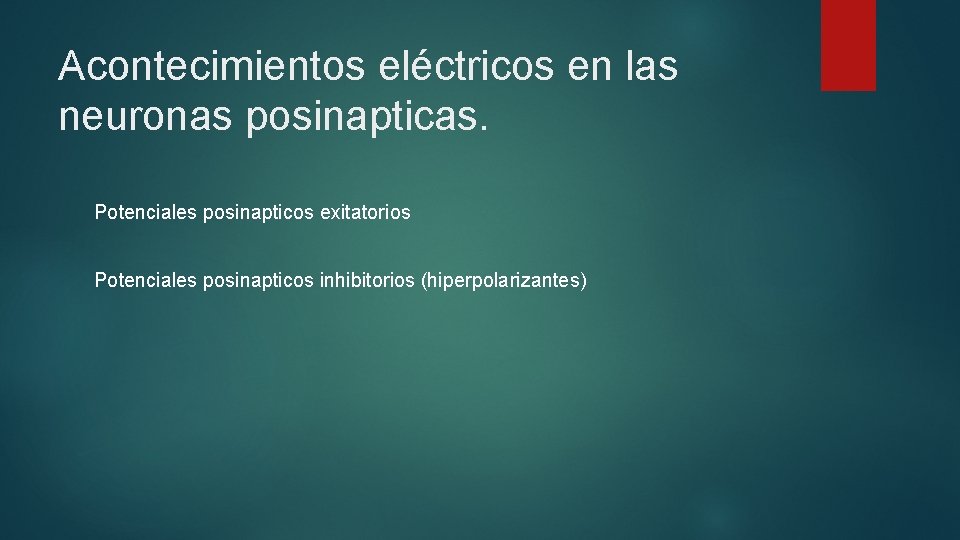 Acontecimientos eléctricos en las neuronas posinapticas.

Potenciales posinapticos exitatorios

Potenciales posinapticos inhibitorios (hiperpolarizantes)